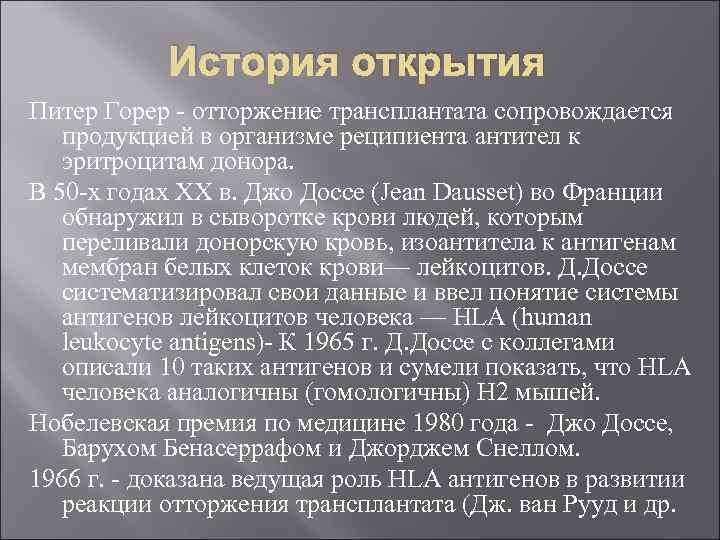 История открытия

Питер Горер - отторжение трансплантата сопровождается продукцией в организме реципиента антител к эритроцитам донора.

В 50-х годах XX в. Джо Доссе (Jean Dausset) во Франции обнаружил в сыворотке крови людей, которым переливали донорскую кровь, изоантитела к антигенам мембран белых клеток крови— лейкоцитов. Д.Доссе систематизировал свои данные и ввел понятие системы антигенов лейкоцитов человека — HLA (human leukocyte antigens)- К 1965 г. Д.Доссе с коллегами описали 10 таких антигенов и сумели показать, что HLA человека аналогичны (гомологичны) H2 мышей.

Нобелевская премия по медицине 1980 года - Джо Доссе, Барухом Бенасеррафом и Джорджем Снеллом.

1966 г. - доказана ведущая роль HLA антигенов в развитии реакции отторжения трансплантата (Дж. ван Рууд и др.